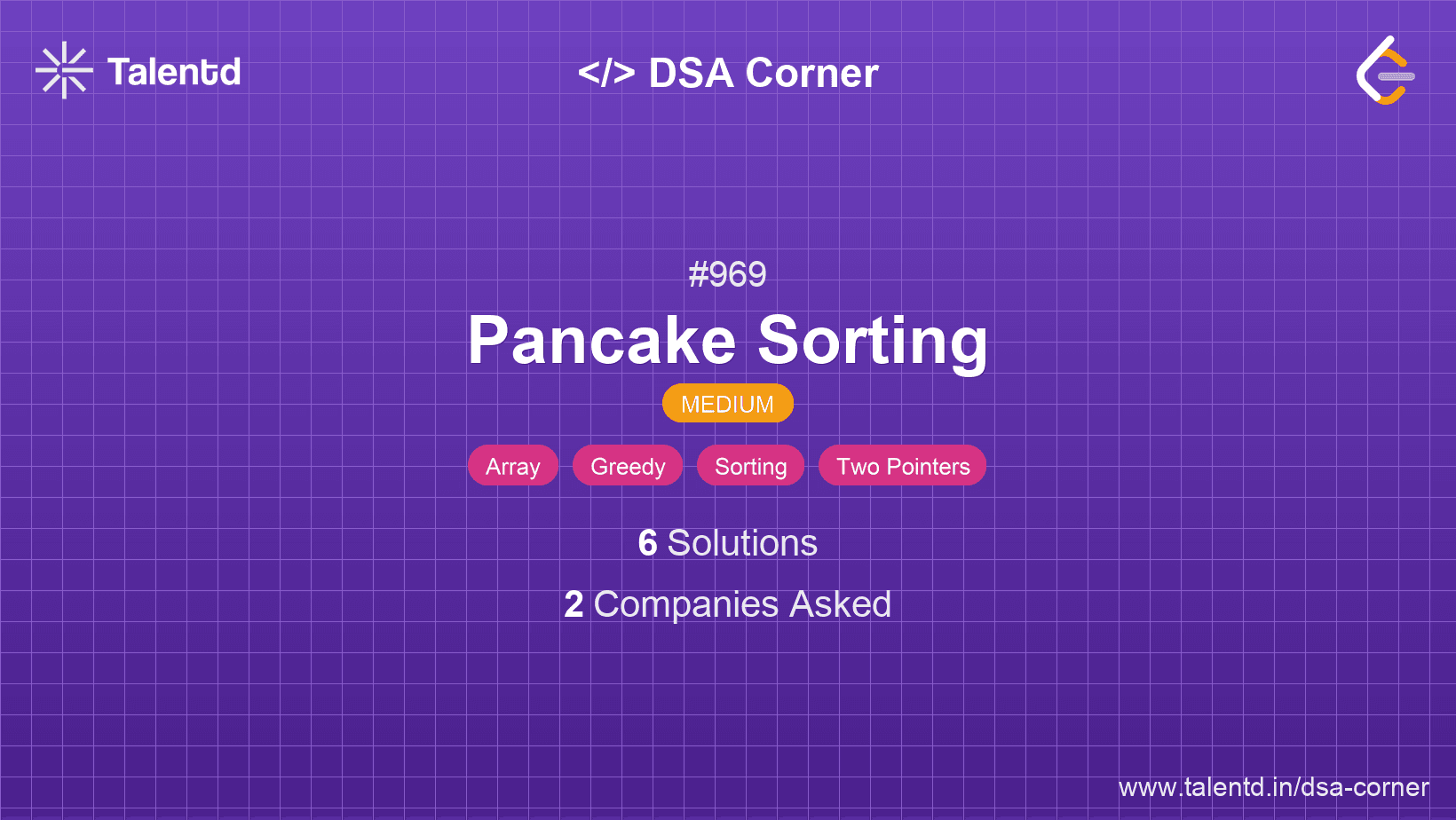 Talentd

</> DSA Corner

#969

Pancake Sorting

MEDIUM

Array Greedy Sorting Two Pointers

6 Solutions

2 Companies Asked

www.talentd.in/dsa-corner